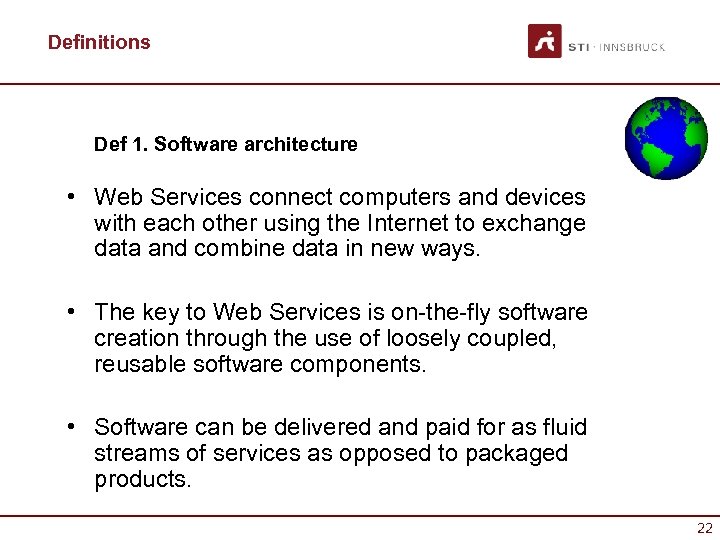 Definitions

STI · INNSBRUCK

Def 1. Software architecture

• Web Services connect computers and devices with each other using the Internet to exchange data and combine data in new ways.

• The key to Web Services is on-the-fly software creation through the use of loosely coupled, reusable software components.

• Software can be delivered and paid for as fluid streams of services as opposed to packaged products.

22